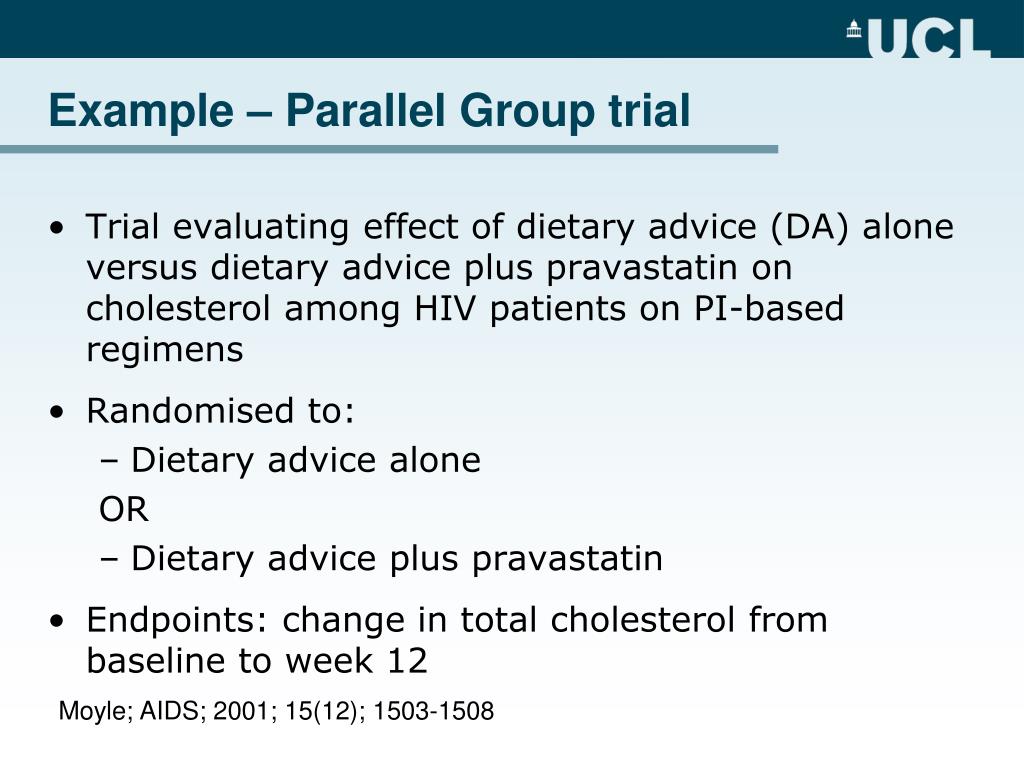 UCL

Example – Parallel Group trial

• Trial evaluating effect of dietary advice (DA) alone versus dietary advice plus pravastatin on cholesterol among HIV patients on PI-based regimens

• Randomised to:
– Dietary advice alone
OR
– Dietary advice plus pravastatin

• Endpoints: change in total cholesterol from baseline to week 12

Moyle; AIDS; 2001; 15(12); 1503-1508